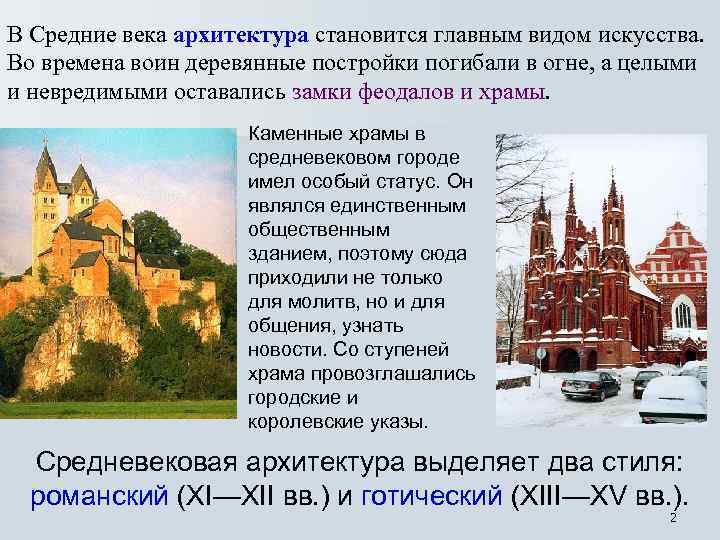 В Средние века архитектура становится главным видом искусства. Во времена воин деревянные постройки погибали в огне, а целыми и невредимыми оставались замки феодалов и храмы.

Каменные храмы в средневековом городе имел особый статус. Он являлся единственным общественным зданием, поэтому сюда приходили не только для молитв, но и для общения, узнать новости. Со ступеней храма провозглашались городские и королевские указы.

Средневековая архитектура выделяет два стиля: романский (XI—XII вв.) и готический (XIII—XV вв.).

2